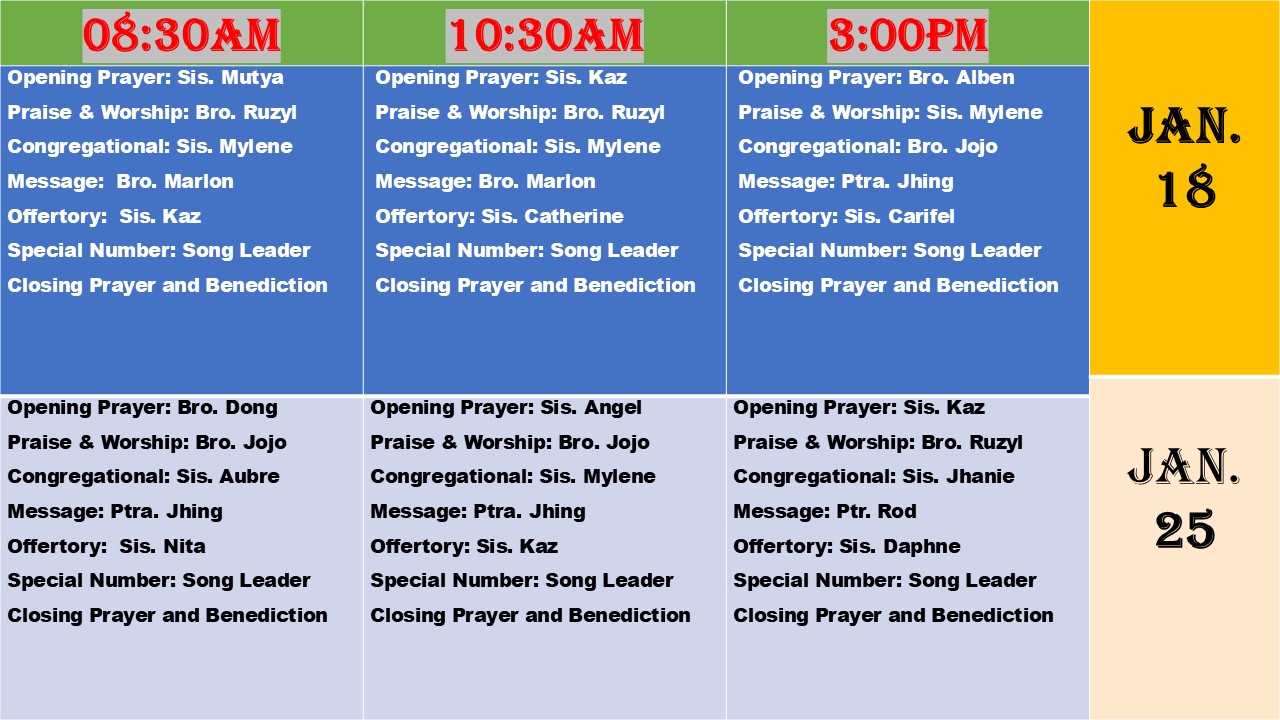 | 08:30AM | 10:30AM | 3:00PM | |
|---|---|---|---|
| Opening Prayer: Sis. Mutya<br>Praise & Worship: Bro. Ruzyl<br>Congregational: Sis. Mylene<br>Message: Bro. Marlon<br>Offertory: Sis. Kaz<br>Special Number: Song Leader<br>Closing Prayer and Benediction | Opening Prayer: Sis. Kaz<br>Praise & Worship: Bro. Ruzyl<br>Congregational: Sis. Mylene<br>Message: Bro. Marlon<br>Offertory: Sis. Catherine<br>Special Number: Song Leader<br>Closing Prayer and Benediction | Opening Prayer: Bro. Alben<br>Praise & Worship: Sis. Mylene<br>Congregational: Bro. Jojo<br>Message: Ptra. Jhing<br>Offertory: Sis. Carifel<br>Special Number: Song Leader<br>Closing Prayer and Benediction | JAN. 18 |
| Opening Prayer: Bro. Dong<br>Praise & Worship: Bro. Jojo<br>Congregational: Sis. Aubre<br>Message: Ptra. Jhing<br>Offertory: Sis. Nita<br>Special Number: Song Leader<br>Closing Prayer and Benediction | Opening Prayer: Sis. Angel<br>Praise & Worship: Bro. Jojo<br>Congregational: Sis. Mylene<br>Message: Ptra. Jhing<br>Offertory: Sis. Kaz<br>Special Number: Song Leader<br>Closing Prayer and Benediction | Opening Prayer: Sis. Kaz<br>Praise & Worship: Bro. Ruzyl<br>Congregational: Sis. Jhanie<br>Message: Ptr. Rod<br>Offertory: Sis. Daphne<br>Special Number: Song Leader<br>Closing Prayer and Benediction | JAN. 25 |